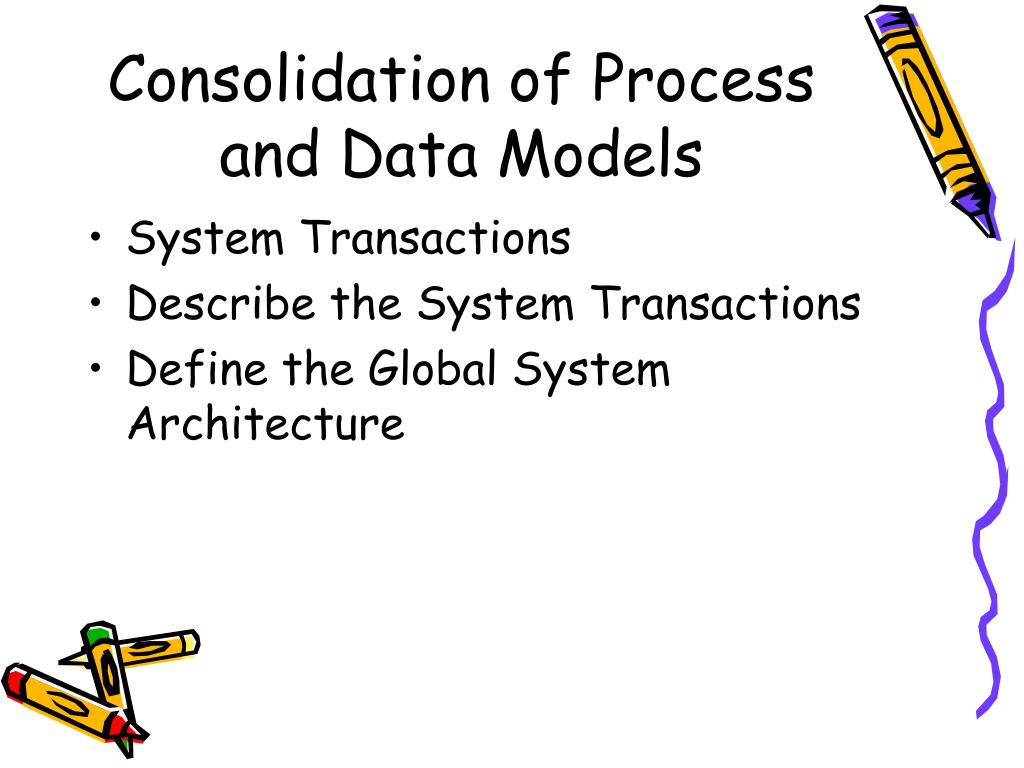 Consolidation of Process and Data Models

• System Transactions
• Describe the System Transactions
• Define the Global System Architecture